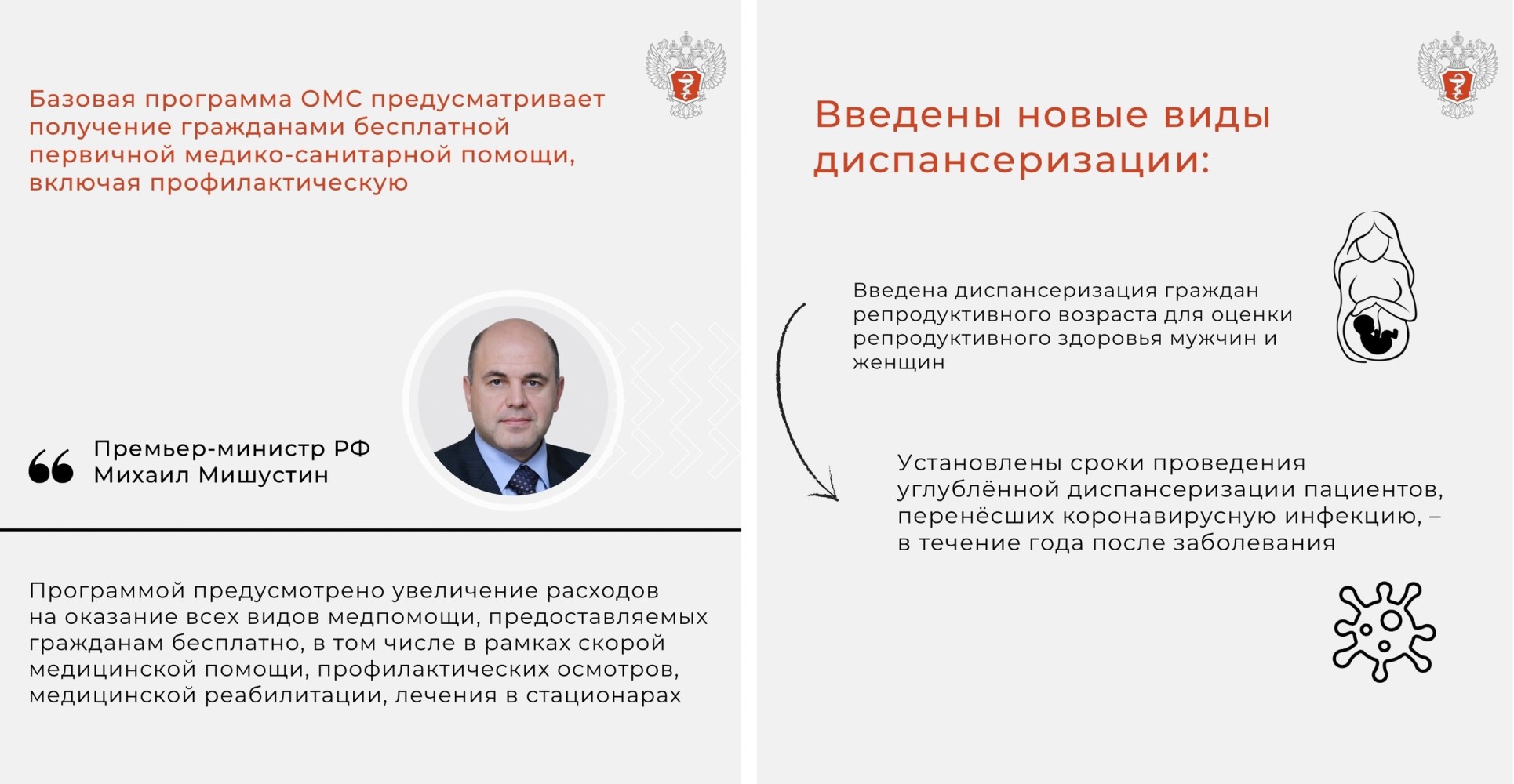 Базовая программа ОМС предусматривает получение гражданами бесплатной первичной медико-санитарной помощи, включая профилактическую

Премьер-министр РФ Михаил Мишустин

Программой предусмотрено увеличение расходов на оказание всех видов медпомощи, предоставляемых гражданам бесплатно, в том числе в рамках скорой медицинской помощи, профилактических осмотров, медицинской реабилитации, лечения в стационарах

Введены новые виды диспансеризации:

Введена диспансеризация граждан репродуктивного возраста для оценки репродуктивного здоровья мужчин и женщин

Установлены сроки проведения углублённой диспансеризации пациентов, перенёсших коронавирусную инфекцию, – в течение года после заболевания